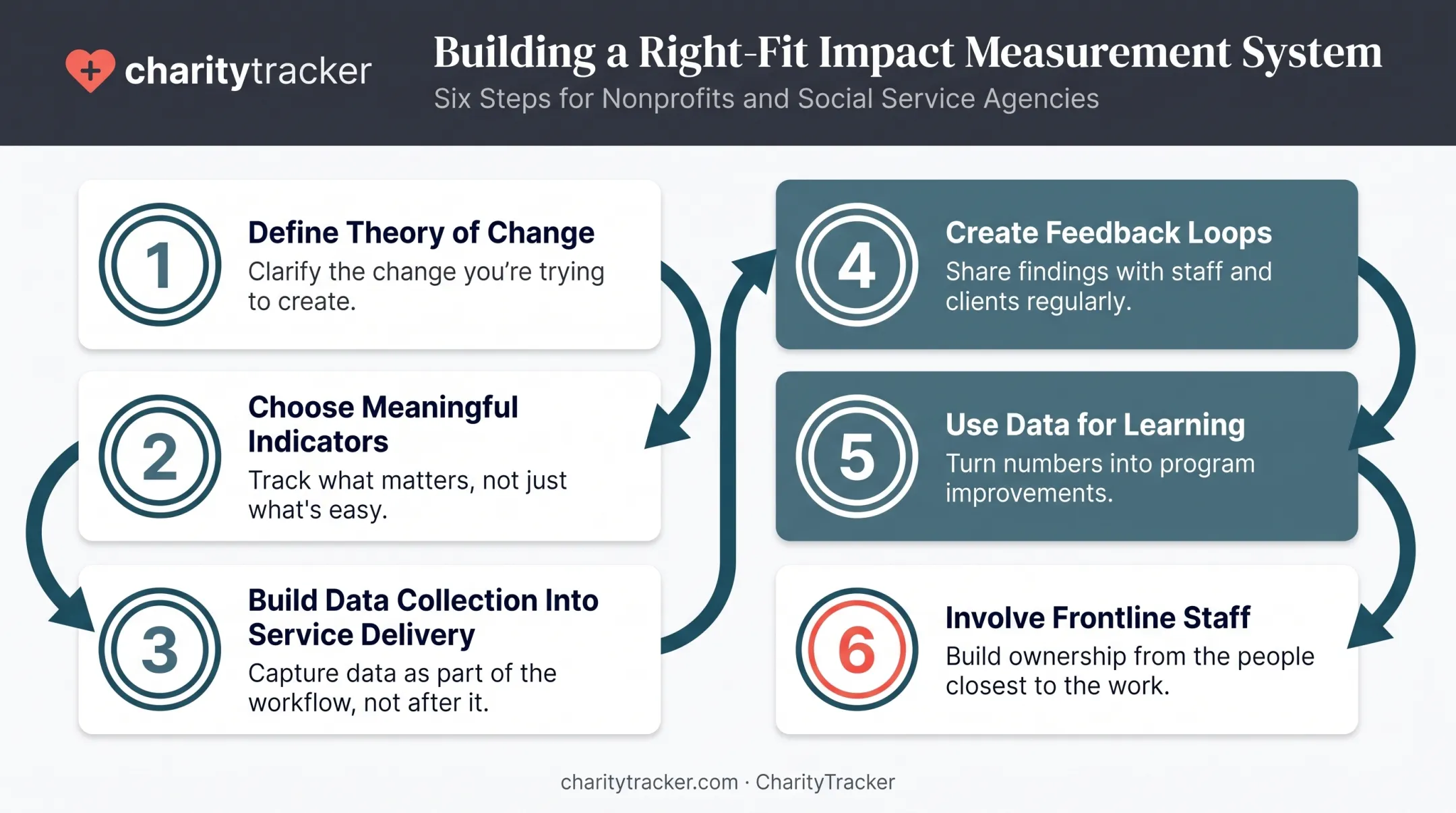 charitytracker

Building a Right-Fit Impact Measurement System

Six Steps for Nonprofits and Social Service Agencies

1

Define Theory of Change

Clarify the change you're trying to create.

2

Choose Meaningful Indicators

Track what matters, not just what's easy.

3

Build Data Collection Into Service Delivery

Capture data as part of the workflow, not after it.

4

Create Feedback Loops

Share findings with staff and clients regularly.

5

Use Data for Learning

Turn numbers into program improvements.

6

Involve Frontline Staff

Build ownership from the people closest to the work.

charitytracker.com · CharityTracker